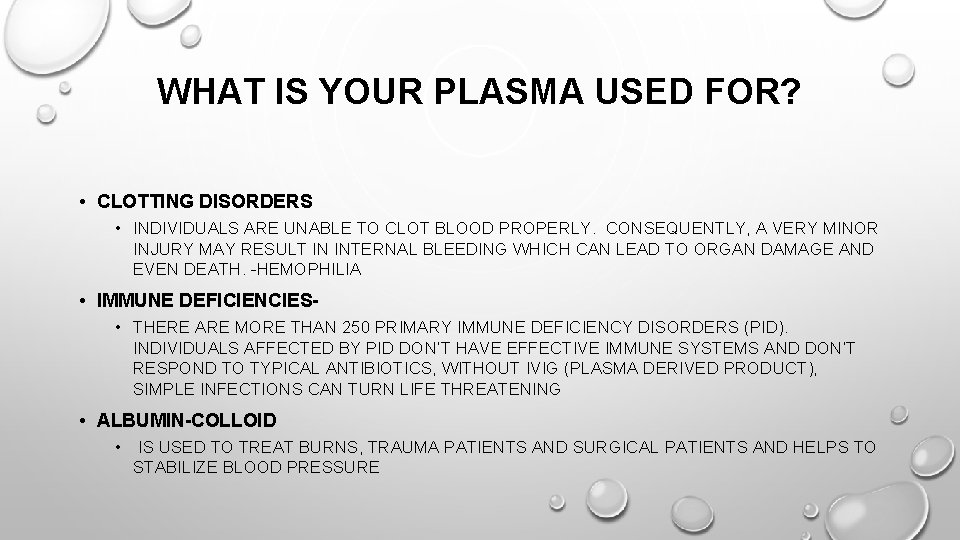 WHAT IS YOUR PLASMA USED FOR?

• CLOTTING DISORDERS

• INDIVIDUALS ARE UNABLE TO CLOT BLOOD PROPERLY. CONSEQUENTLY, A VERY MINOR INJURY MAY RESULT IN INTERNAL BLEEDING WHICH CAN LEAD TO ORGAN DAMAGE AND EVEN DEATH. -HEMOPHILIA

• IMMUNE DEFICIENCIES-

• THERE ARE MORE THAN 250 PRIMARY IMMUNE DEFICIENCY DISORDERS (PID). INDIVIDUALS AFFECTED BY PID DON'T HAVE EFFECTIVE IMMUNE SYSTEMS AND DON'T RESPOND TO TYPICAL ANTIBIOTICS, WITHOUT IVIG (PLASMA DERIVED PRODUCT), SIMPLE INFECTIONS CAN TURN LIFE THREATENING

• ALBUMIN-COLLOID

• IS USED TO TREAT BURNS, TRAUMA PATIENTS AND SURGICAL PATIENTS AND HELPS TO STABILIZE BLOOD PRESSURE